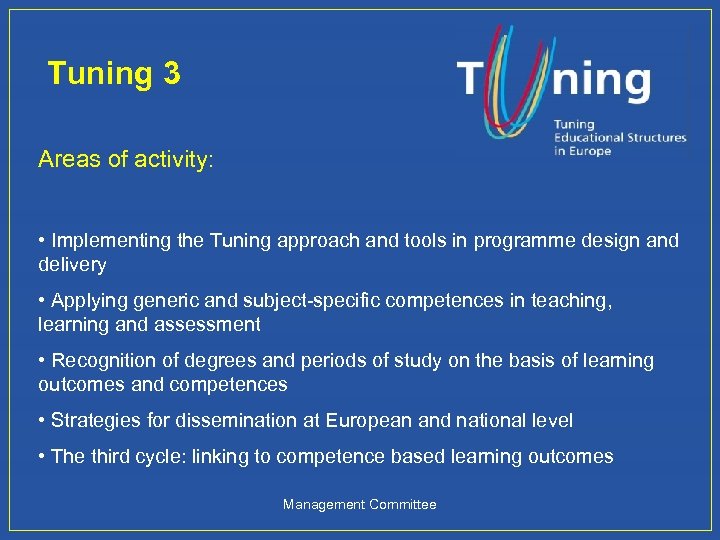 Tuning 3

Tuning

Tuning Educational Structures in Europe

Areas of activity:

• Implementing the Tuning approach and tools in programme design and delivery

• Applying generic and subject-specific competences in teaching, learning and assessment

• Recognition of degrees and periods of study on the basis of learning outcomes and competences

• Strategies for dissemination at European and national level

• The third cycle: linking to competence based learning outcomes

Management Committee